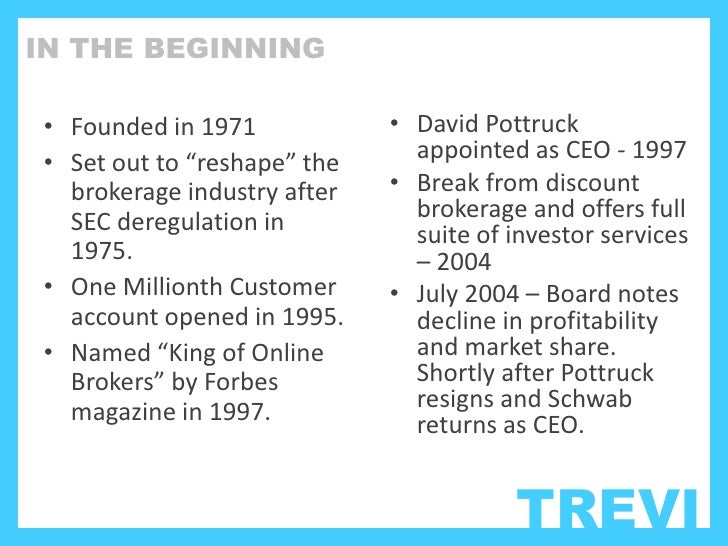 IN THE BEGINNING

• Founded in 1971
• Set out to “reshape” the brokerage industry after SEC deregulation in 1975.
• One Millionth Customer account opened in 1995.
• Named “King of Online Brokers” by Forbes magazine in 1997.

• David Pottruck appointed as CEO - 1997
• Break from discount brokerage and offers full suite of investor services – 2004
• July 2004 – Board notes decline in profitability and market share. Shortly after Pottruck resigns and Schwab returns as CEO.

TREVI